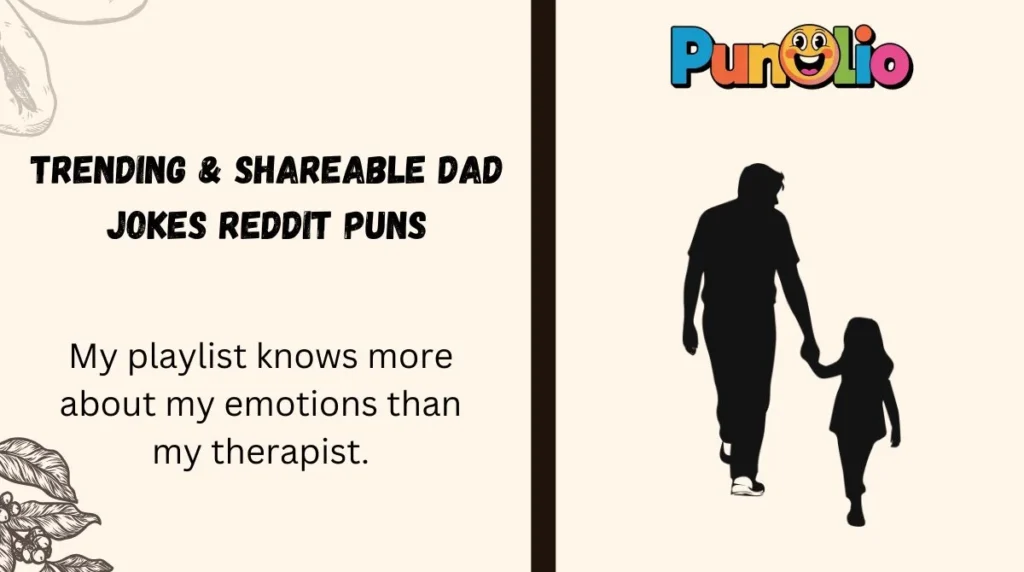 TRENDING & SHAREABLE DAD JOKES REDDIT PUNS

My playlist knows more about my emotions than my therapist.

PunOlio